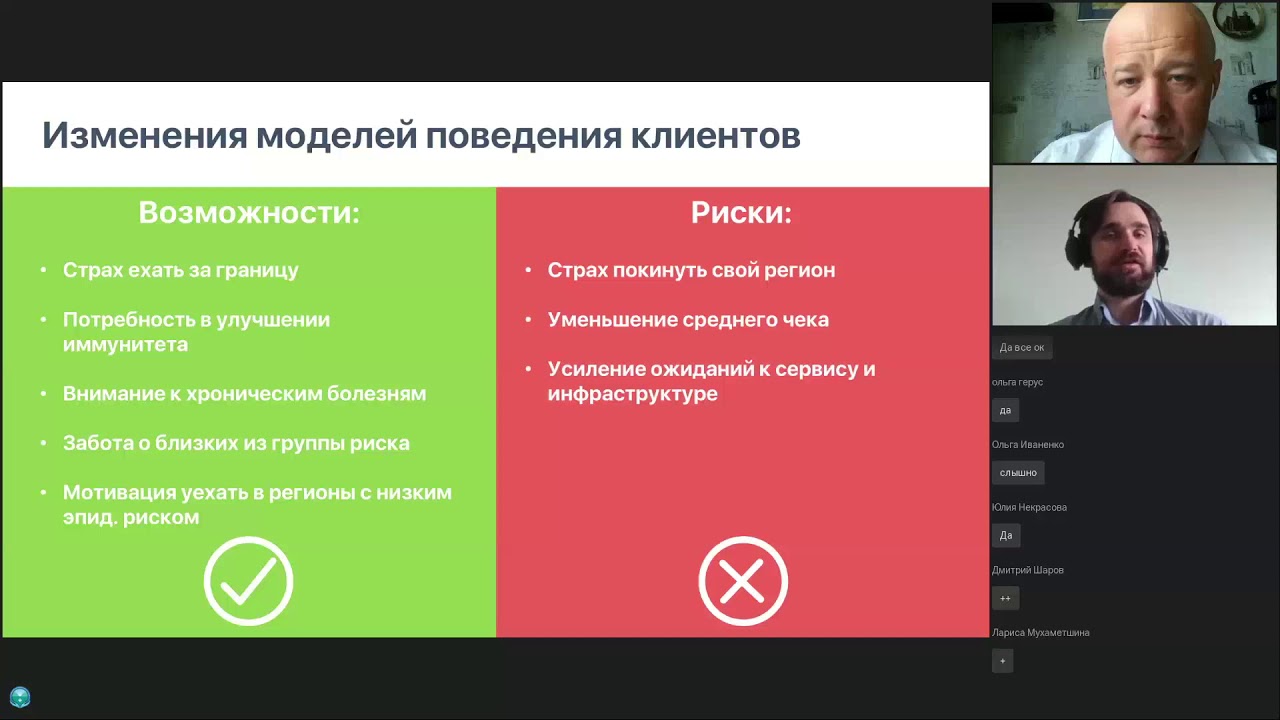 Изменения моделей поведения клиентов

Возможности:

• Страх ехать за границу
• Потребность в улучшении иммунитета
• Внимание к хроническим болезням
• Забота о близких из группы риска
• Мотивация уехать в регионы с низким эпид. риском

Риски:

• Страх покинуть свой регион
• Уменьшение среднего чека
• Усиление ожиданий к сервису и инфраструктуре

Да все ок

ольга герус
да

Ольга Иваненко
слышно

Юлия Некрасова
Да

Дмитрий Шаров
++

Лариса Мухаметшина
+